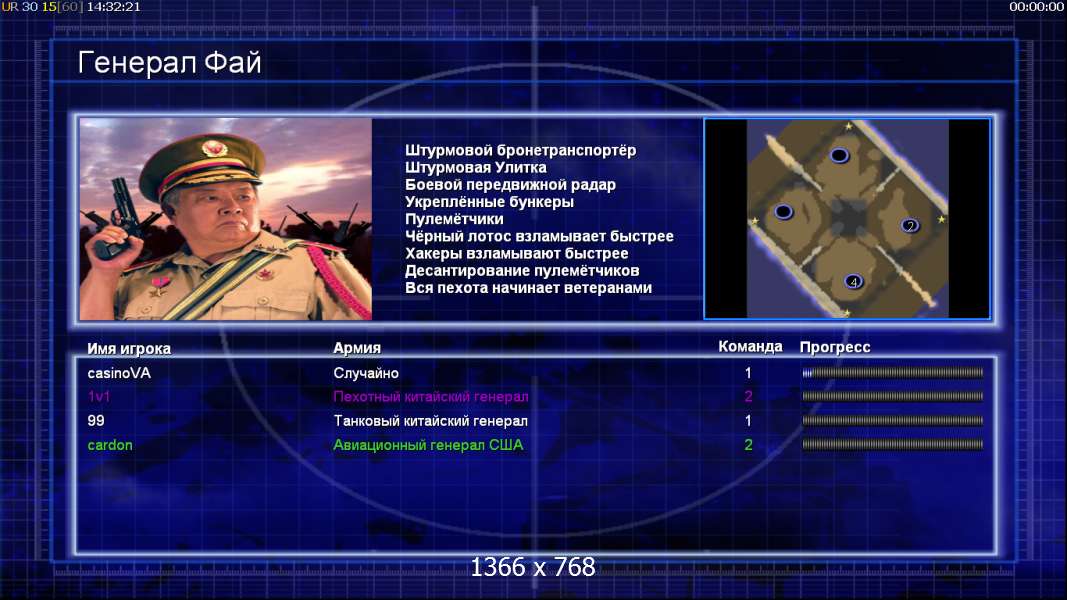 UR 30 15[60] 14:32:21

00:00:00

Генерал Фай

Штурмовой бронетранспортёр
Штурмовая Улитка
Боевой передвижной радар
Укреплённые бункеры
Пулемётчики
Чёрный лотос взламывает быстрее
Хакеры взламывают быстрее
Десантирование пулемётчиков
Вся пехота начинает ветеранами

2
4

| Имя игрока | Армия | Команда | Прогресс |
|---|---|---|---|
| casinoVA | Случайно | 1 | |
| 1v1 | Пехотный китайский генерал | 2 | |
| 99 | Танковый китайский генерал | 1 | |
| cardon | Авиационный генерал США | 2 | |

1366 x 768